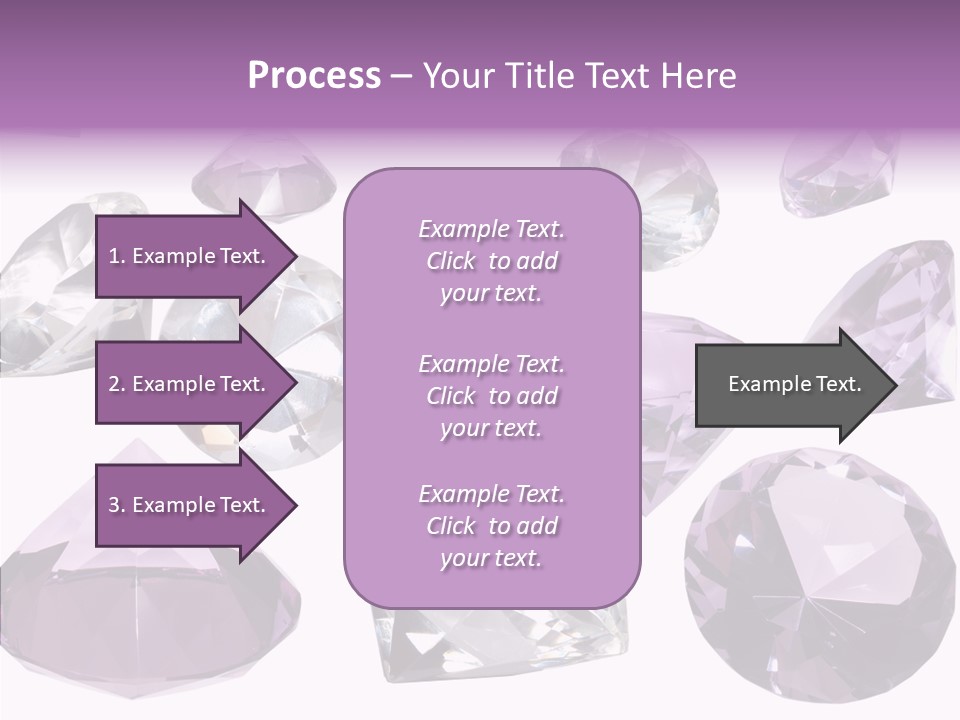 Process – Your Title Text Here

1. Example Text.

2. Example Text.

3. Example Text.

Example Text. Click to add your text.

Example Text. Click to add your text.

Example Text. Click to add your text.

Example Text.